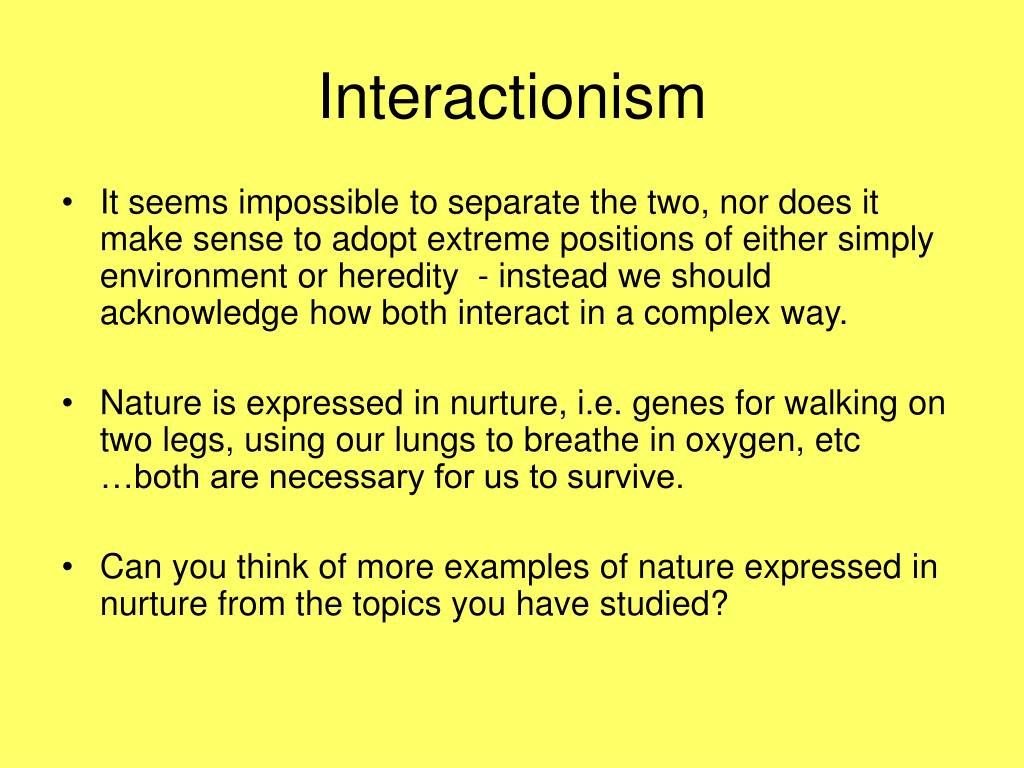 Interactionism

• It seems impossible to separate the two, nor does it make sense to adopt extreme positions of either simply environment or heredity  - instead we should acknowledge how both interact in a complex way.

• Nature is expressed in nurture, i.e. genes for walking on two legs, using our lungs to breathe in oxygen, etc …both are necessary for us to survive.

• Can you think of more examples of nature expressed in nurture from the topics you have studied?